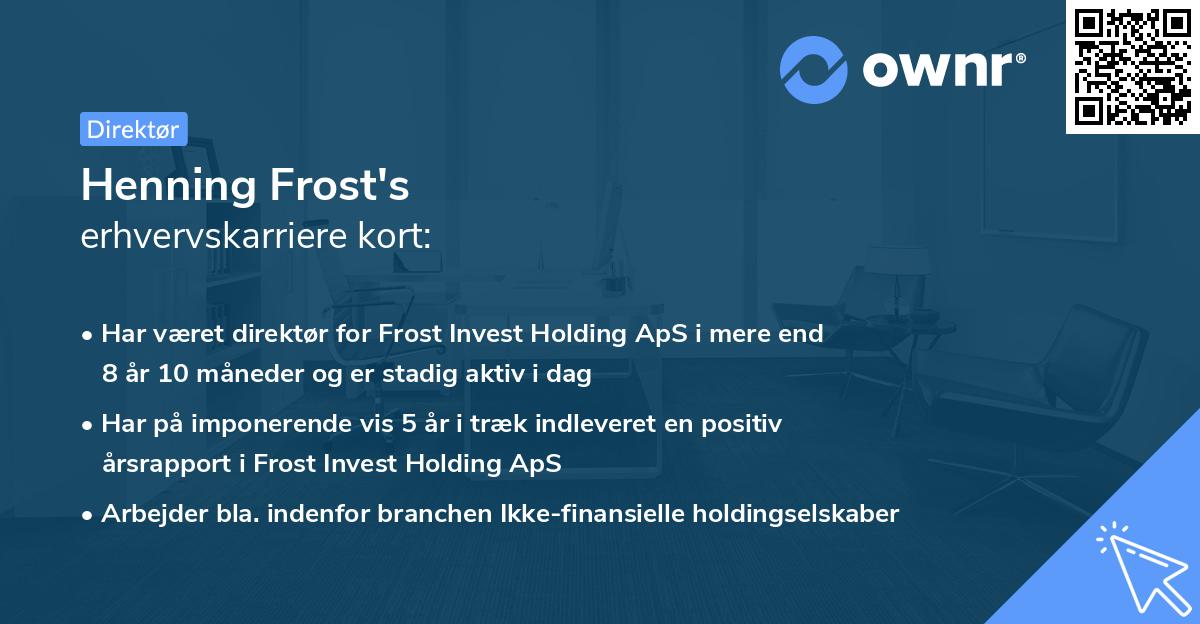 ownr®

Direktør

Henning Frost's
erhvervskarriere kort:

• Har været direktør for Frost Invest Holding ApS i mere end 8 år 10 måneder og er stadig aktiv i dag
• Har på imponerende vis 5 år i træk indleveret en positiv årsrapport i Frost Invest Holding ApS
• Arbejder bla. indenfor branchen Ikke-finansielle holdingselskaber